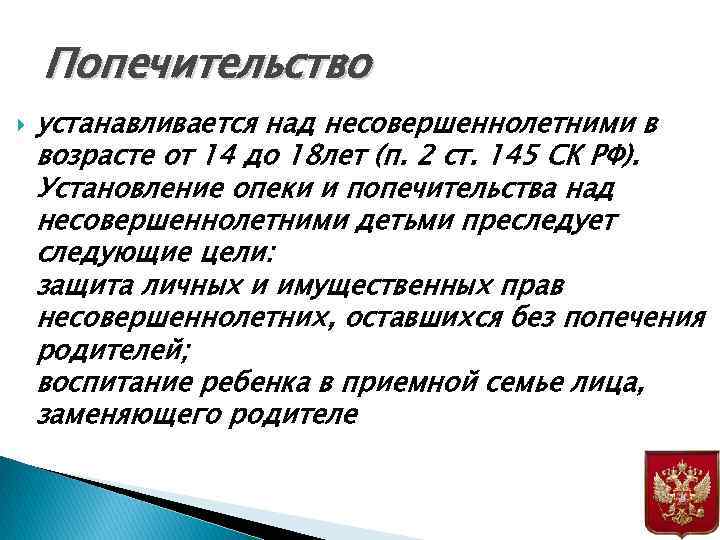 Попечительство

устанавливается над несовершеннолетними в возрасте от 14 до 18лет (п. 2 ст. 145 СК РФ). Установление опеки и попечительства над несовершеннолетними детьми преследует следующие цели:
защита личных и имущественных прав несовершеннолетних, оставшихся без попечения родителей;
воспитание ребенка в приемной семье лица, заменяющего родителе